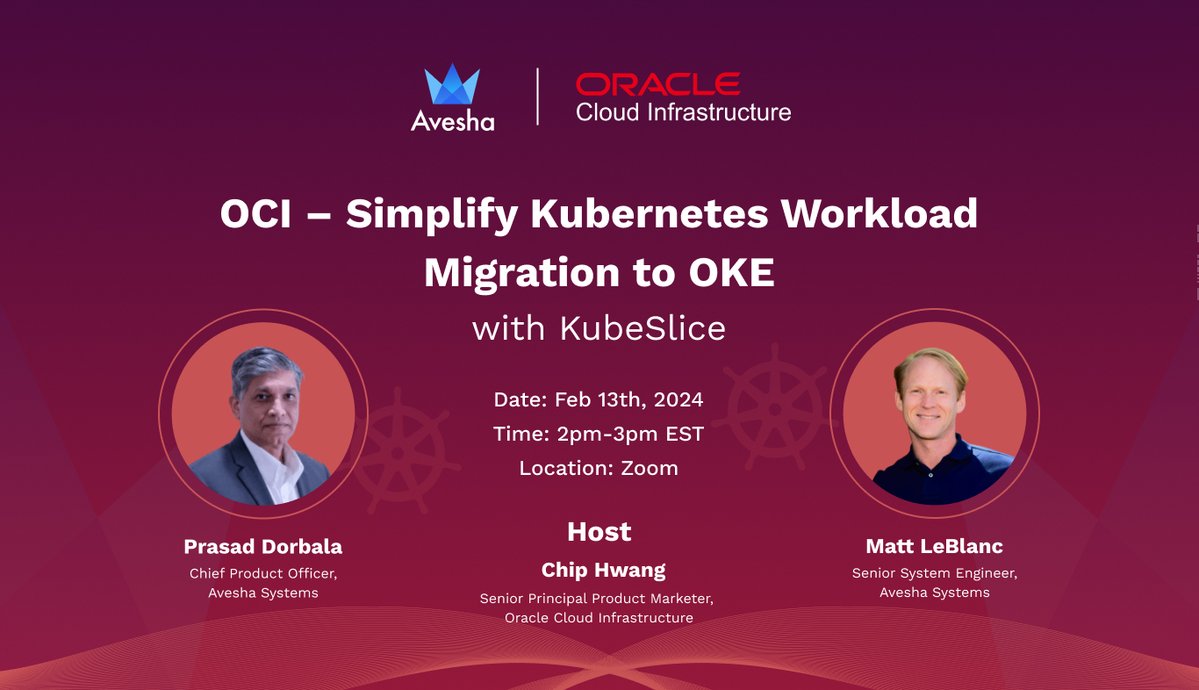 Avesha

ORACLE
Cloud Infrastructure

OCI – Simplify Kubernetes Workload Migration to OKE
with KubeSlice

Date: Feb 13th, 2024
Time: 2pm-3pm EST
Location: Zoom

Prasad Dorbala
Chief Product Officer, Avesha Systems

Host
Chip Hwang
Senior Principal Product Marketer, Oracle Cloud Infrastructure

Matt LeBlanc
Senior System Engineer, Avesha Systems